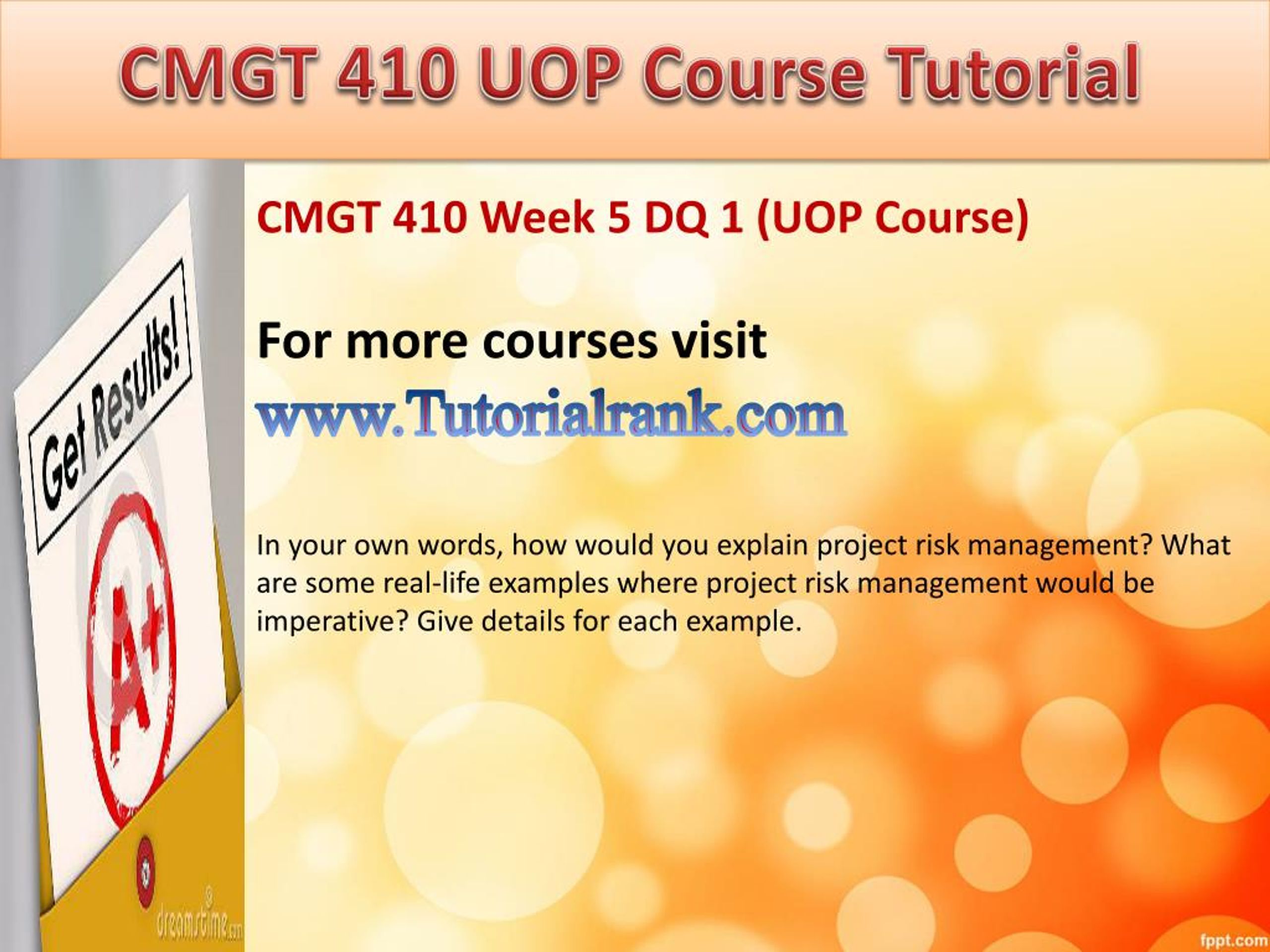 CMGT 410 UOP Course Tutorial

Get Results!

A+

dreamstime.com

CMGT 410 Week 5 DQ 1 (UOP Course)

For more courses visit

www.Tutorialrank.com

In your own words, how would you explain project risk management? What are some real-life examples where project risk management would be imperative? Give details for each example.

fppt.com